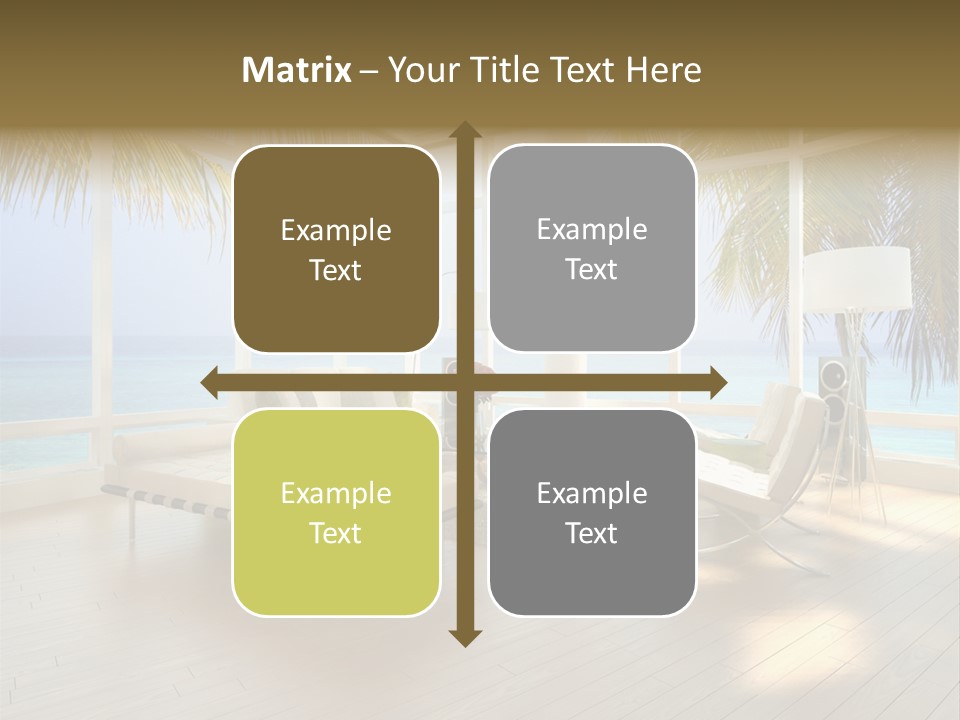 Matrix – Your Title Text Here

Example Text

Example Text

Example Text

Example Text